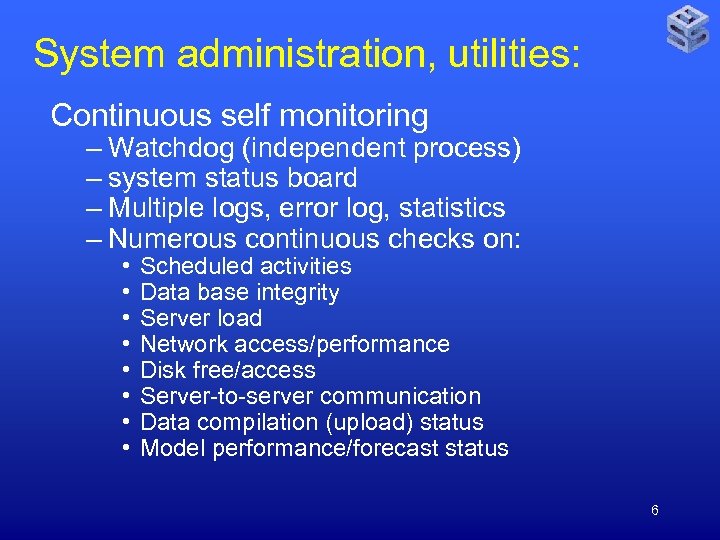 System administration, utilities:

Continuous self monitoring

– Watchdog (independent process)
– system status board
– Multiple logs, error log, statistics
– Numerous continuous checks on:
  • Scheduled activities
  • Data base integrity
  • Server load
  • Network access/performance
  • Disk free/access
  • Server-to-server communication
  • Data compilation (upload) status
  • Model performance/forecast status

6